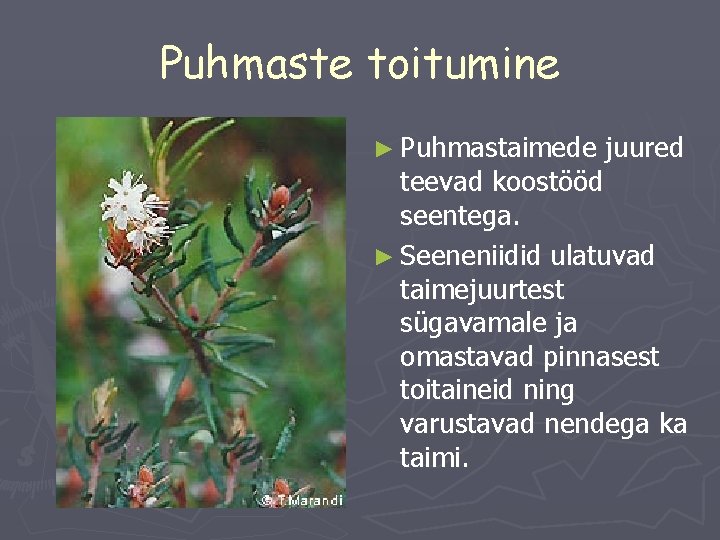 Puhmaste toitumine

© T.Marandi

► Puhmastaimede juured teevad koostööd seentega.

► Seeneniidid ulatuvad taimejuurtest sügavamale ja omastavad pinnasest toitaineid ning varustavad nendega ka taimi.